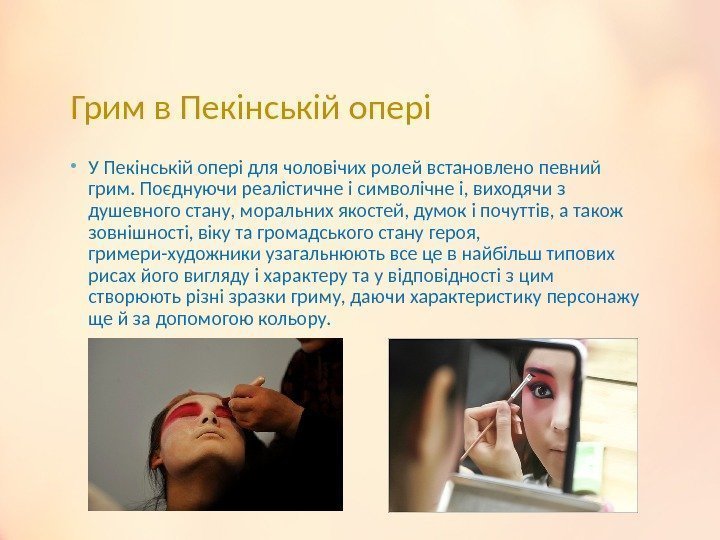 Грим в Пекінській опері

• У Пекінській опері для чоловічих ролей встановлено певний грим. Поєднуючи реалістичне і символічне і, виходячи з душевного стану, моральних якостей, думок і почуттів, а також зовнішності, віку та громадського стану героя, гримери-художники узагальнюють все це в найбільш типових рисах його вигляду і характеру та у відповідності з цим створюють різні зразки гриму, даючи характеристику персонажу ще й за допомогою кольору.